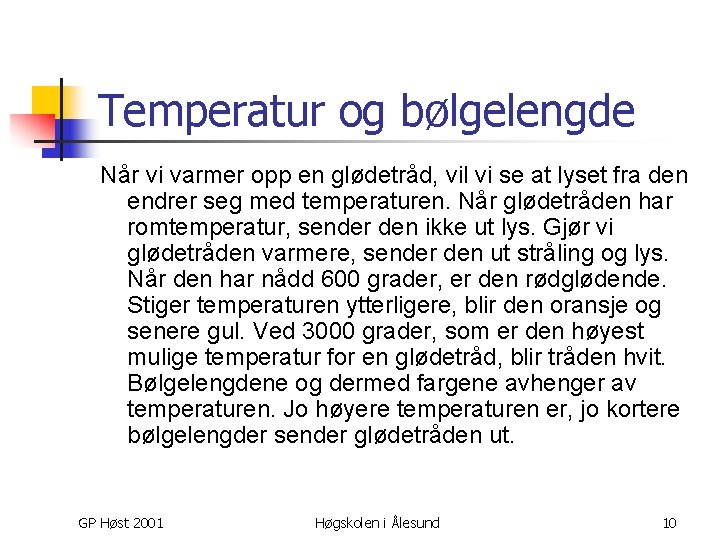 Temperatur og bølgelengde

Når vi varmer opp en glødetråd, vil vi se at lyset fra den endrer seg med temperaturen. Når glødetråden har romtemperatur, sender den ikke ut lys. Gjør vi glødetråden varmere, sender den ut stråling og lys. Når den har nådd 600 grader, er den rødglødende. Stiger temperaturen ytterligere, blir den oransje og senere gul. Ved 3000 grader, som er den høyest mulige temperatur for en glødetråd, blir tråden hvit. Bølgelengdene og dermed fargene avhenger av temperaturen. Jo høyere temperaturen er, jo kortere bølgelengder sender glødetråden ut.

GP Høst 2001

Høgskolen i Ålesund

10